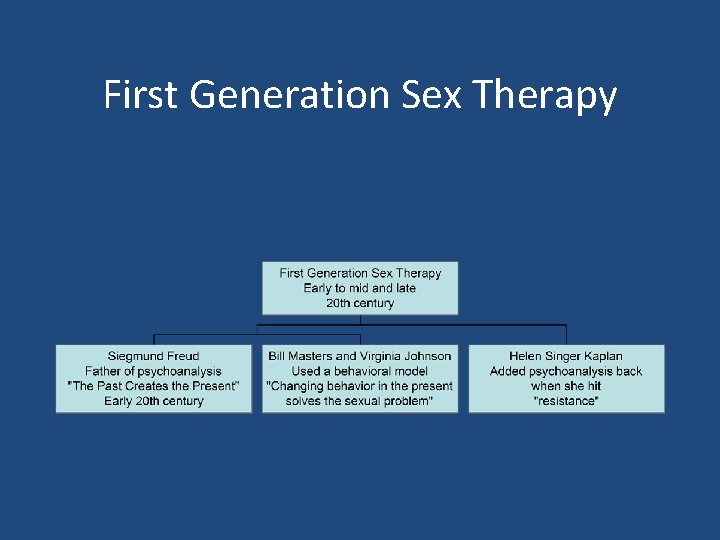 First Generation Sex Therapy

First Generation Sex Therapy
Early to mid and late
20th century

Siegmund Freud
Father of psychoanalysis
"The Past Creates the Present"
Early 20th century

Bill Masters and Virginia Johnson
Used a behavioral model
"Changing behavior in the present solves the sexual problem"

Helen Singer Kaplan
Added psychoanalysis back when she hit "resistance"